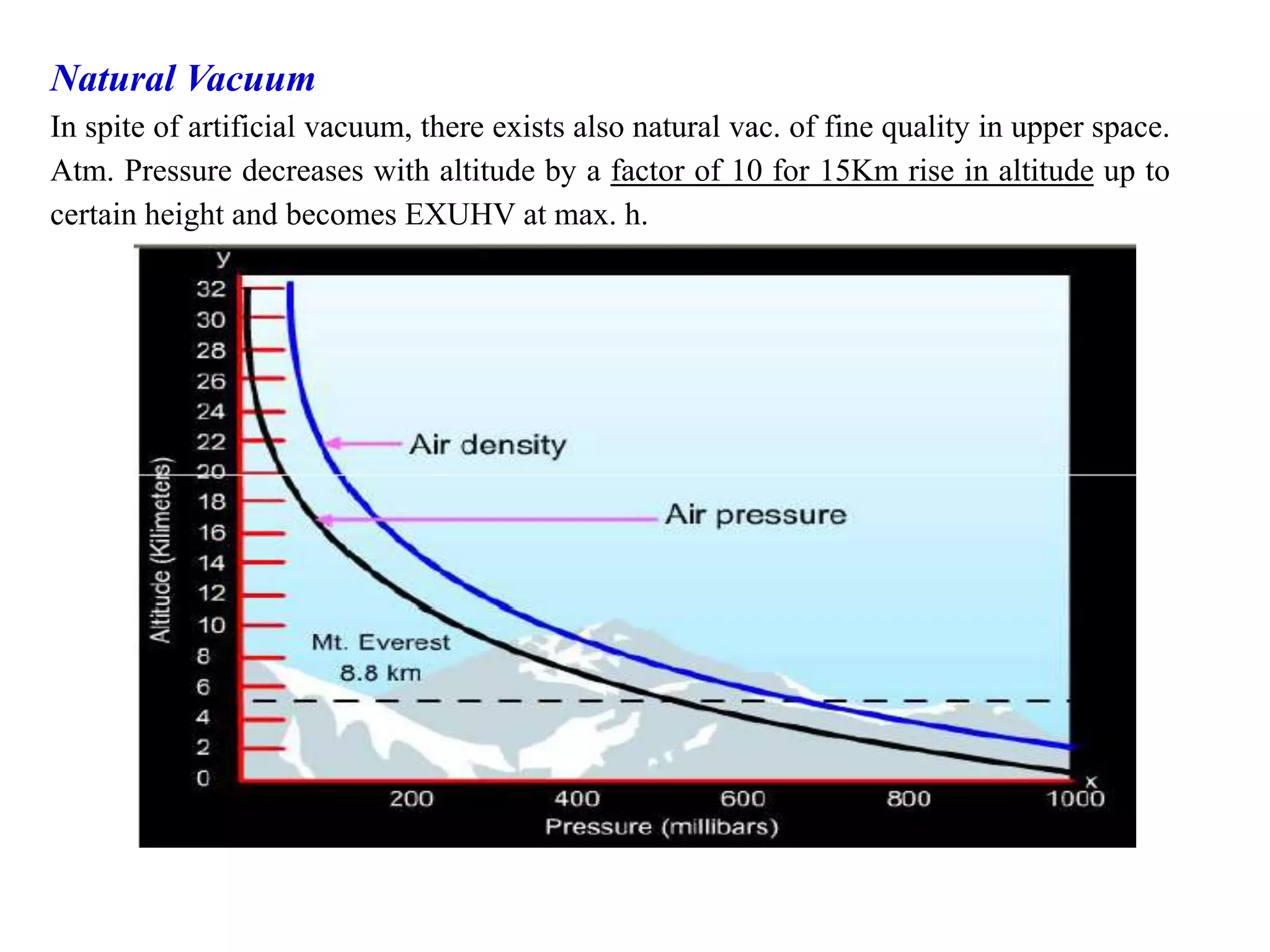 Natural Vacuum

In spite of artificial vacuum, there exists also natural vac. of fine quality in upper space. Atm. Pressure decreases with altitude by a factor of 10 for 15Km rise in altitude up to certain height and becomes EXUHV at max. h.

y
32
30
28
26
24
22
20
18
16
14
12
10
8
6
4
2
0
Altitude (Kilimeters)
Air density
Air pressure
Mt. Everest
8.8 km
x
200
400
600
800
1000
Pressure (millibars)